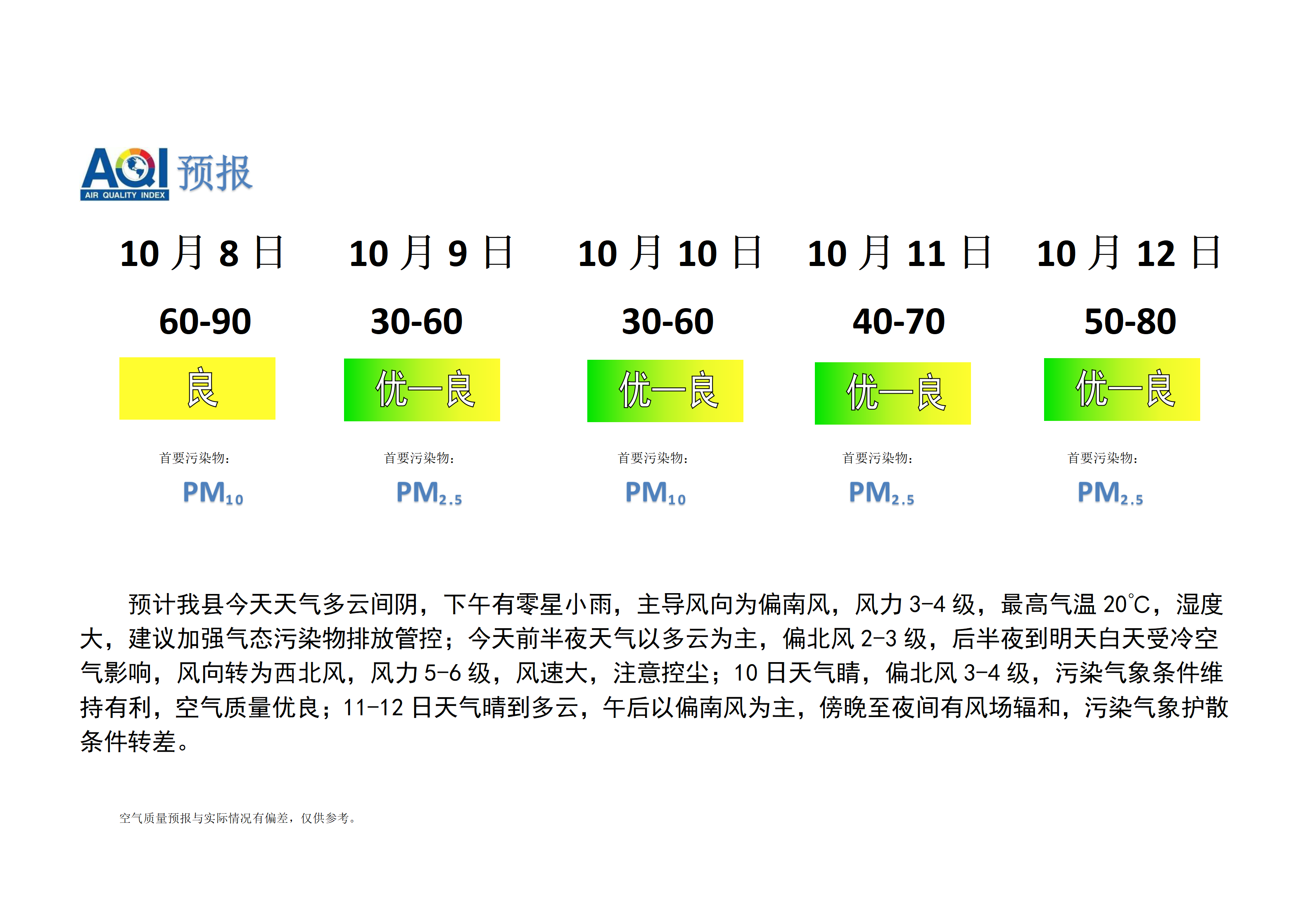 AQI 预报
AIR QUALITY INDEX

| 10 月 8 日 | 10 月 9 日 | 10 月 10 日 | 10 月 11 日 | 10 月 12 日 |
|---|---|---|---|---|
| 60-90 | 30-60 | 30-60 | 40-70 | 50-80 |
| 良 | 优—良 | 优—良 | 优—良 | 优—良 |
| 首要污染物: | 首要污染物: | 首要污染物: | 首要污染物: | 首要污染物: |
| $PM_{10}$ | $PM_{2.5}$ | $PM_{10}$ | $PM_{2.5}$ | $PM_{2.5}$ |

预计我县今天天气多云间阴，下午有零星小雨，主导风向为偏南风，风力 3-4 级，最高气温 20℃，湿度大，建议加强气态污染物排放管控；今天前半夜天气以多云为主，偏北风 2-3 级，后半夜到明天白天受冷空气影响，风向转为西北风，风力 5-6 级，风速大，注意控尘；10 日天气晴，偏北风 3-4 级，污染气象条件维持有利，空气质量优良；11-12 日天气晴到多云，午后以偏南风为主，傍晚至夜间有风场辐和，污染气象护散条件转差。

空气质量预报与实际情况有偏差，仅供参考。